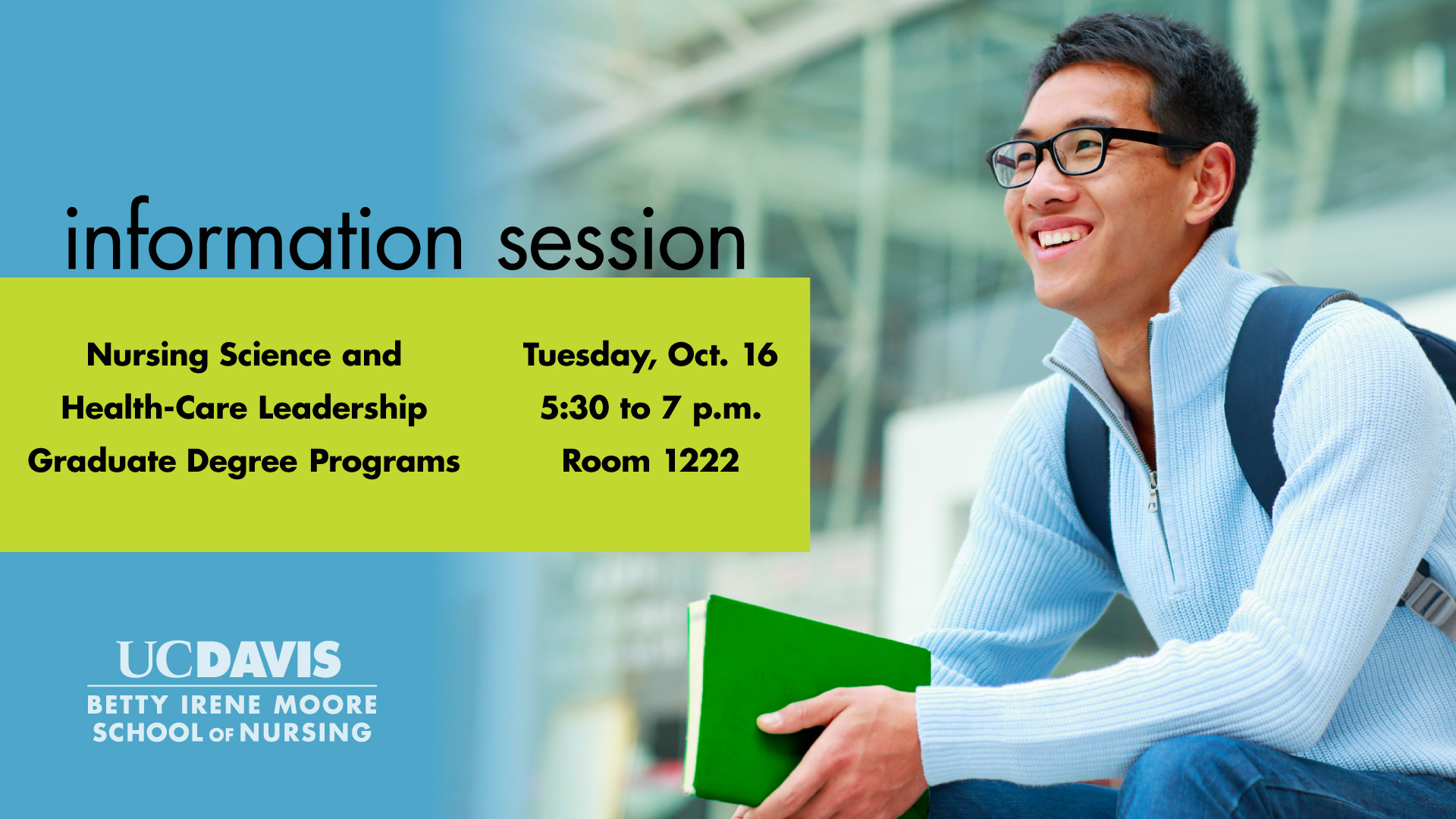 information session

Nursing Science and Health-Care Leadership Graduate Degree Programs

Tuesday, Oct. 16
5:30 to 7 p.m.
Room 1222

UCDAVIS
BETTY IRENE MOORE
SCHOOL OF NURSING